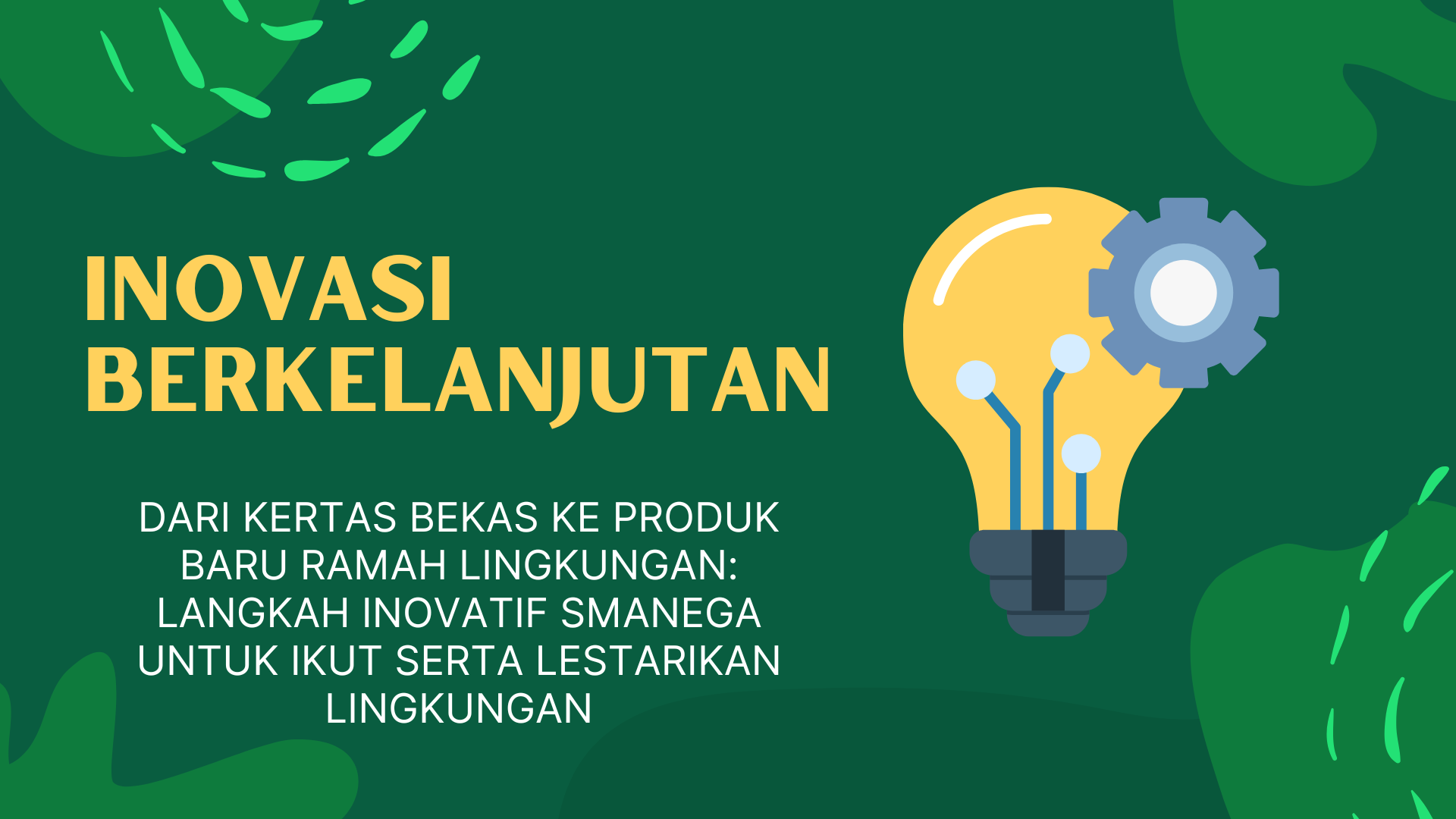 INOVASI BERKELANJUTAN

DARI KERTAS BEKAS KE PRODUK BARU RAMAH LINGKUNGAN: LANGKAH INOVATIF SMANEGA UNTUK IKUT SERTA LESTARIKAN LINGKUNGAN